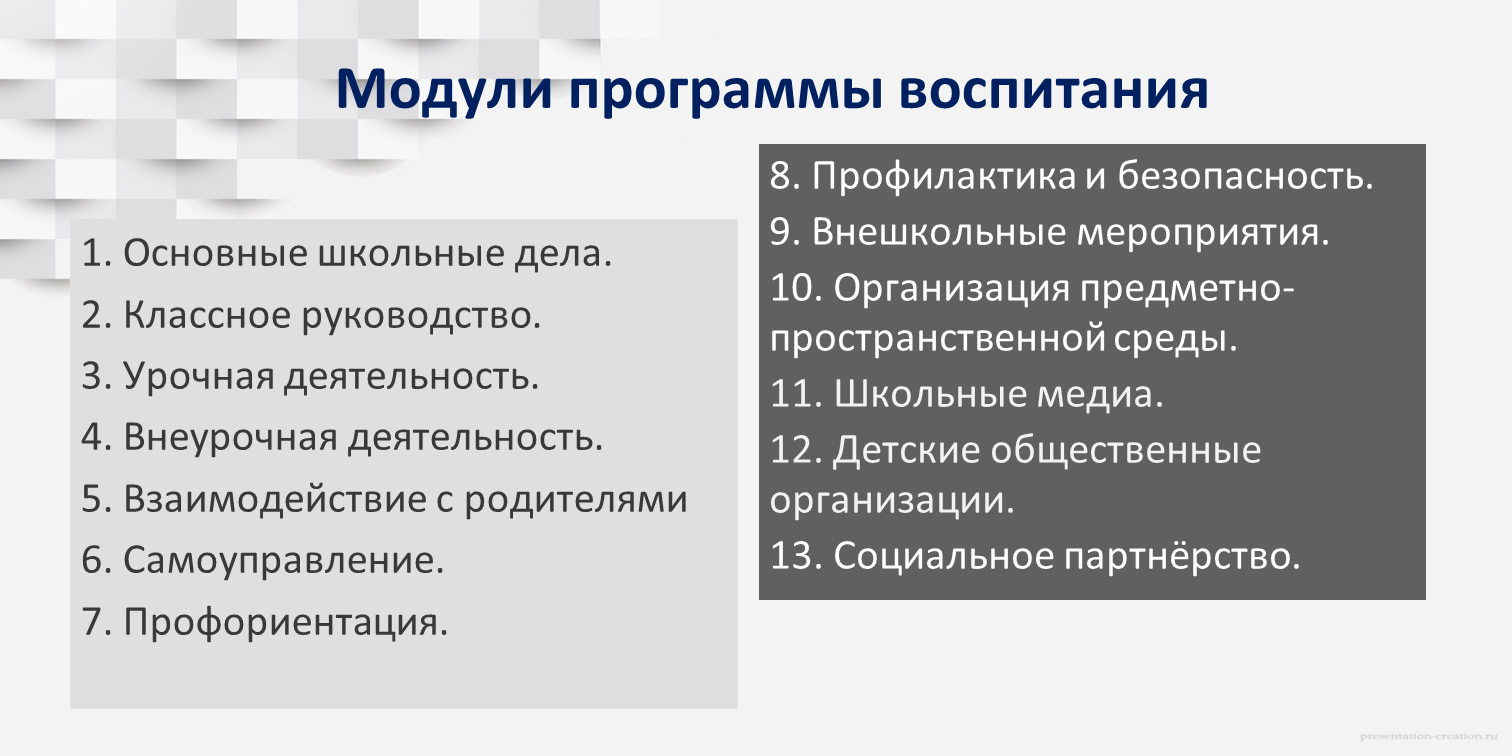 Модули программы воспитания

1. Основные школьные дела.
2. Классное руководство.
3. Урочная деятельность.
4. Внеурочная деятельность.
5. Взаимодействие с родителями
6. Самоуправление.
7. Профориентация.

8. Профилактика и безопасность.
9. Внешкольные мероприятия.
10. Организация предметно-пространственной среды.
11. Школьные медиа.
12. Детские общественные организации.
13. Социальное партнёрство.

presentation-creation.ru